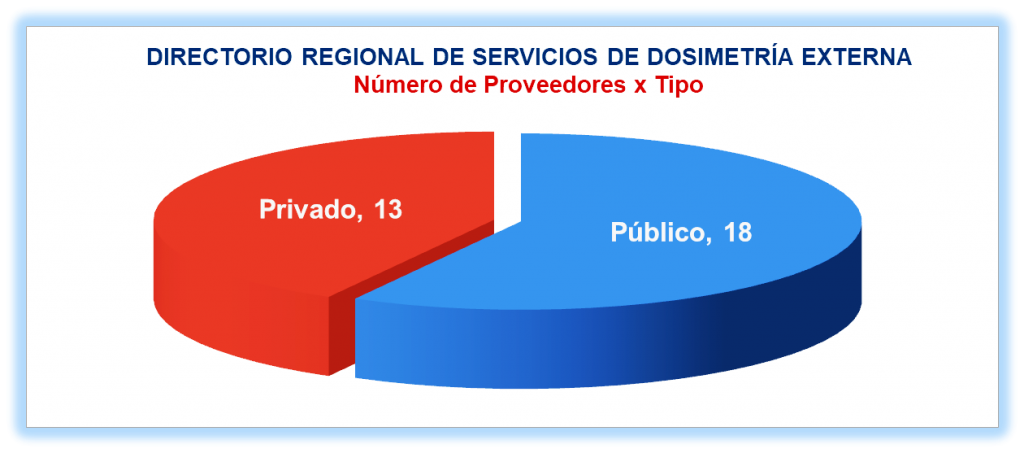 DIRECTORIO REGIONAL DE SERVICIOS DE DOSIMETRÍA EXTERNA
Número de Proveedores x Tipo

Privado, 13

Público, 18